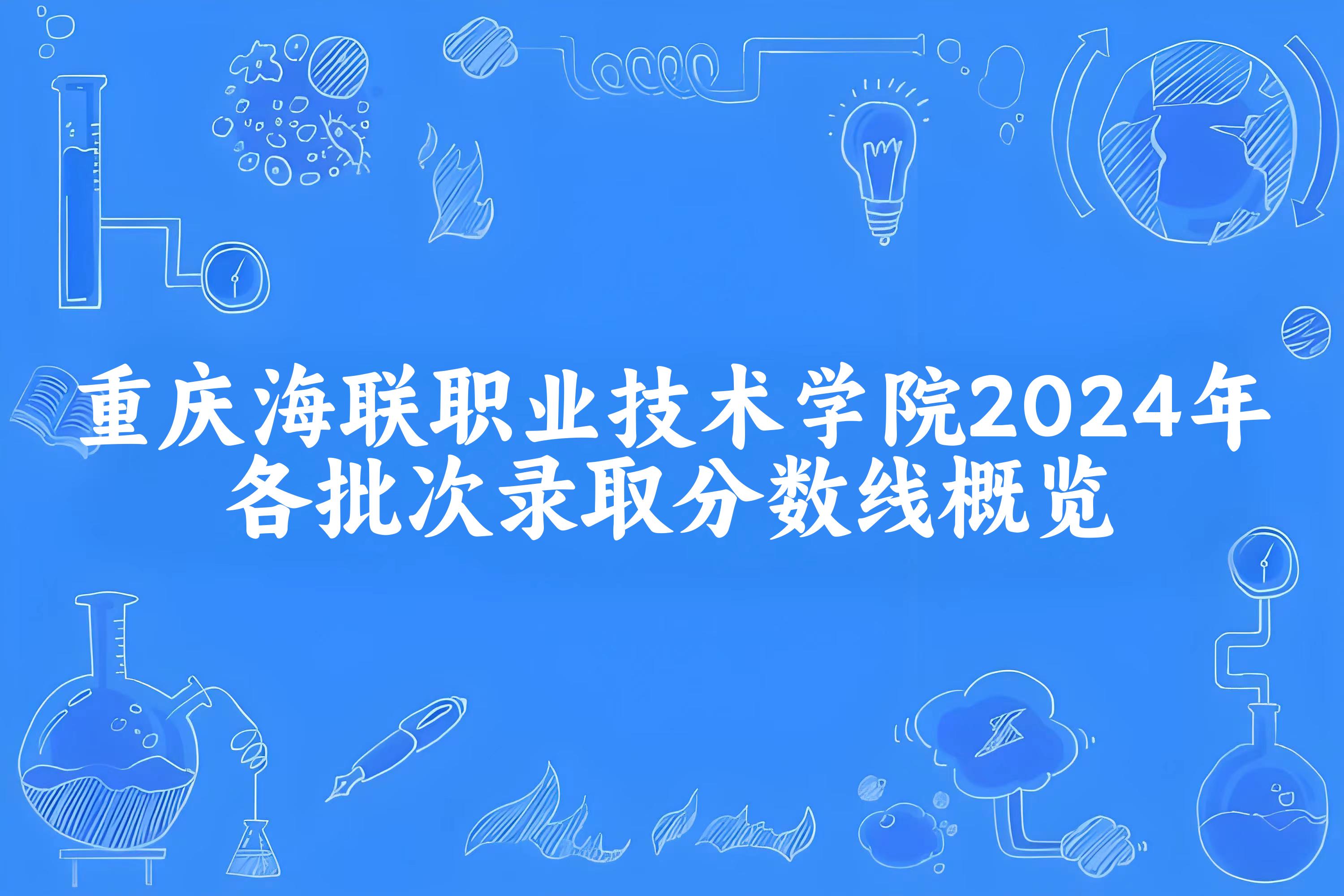 重庆海联职业技术学院2024年各批次录取分数线概览